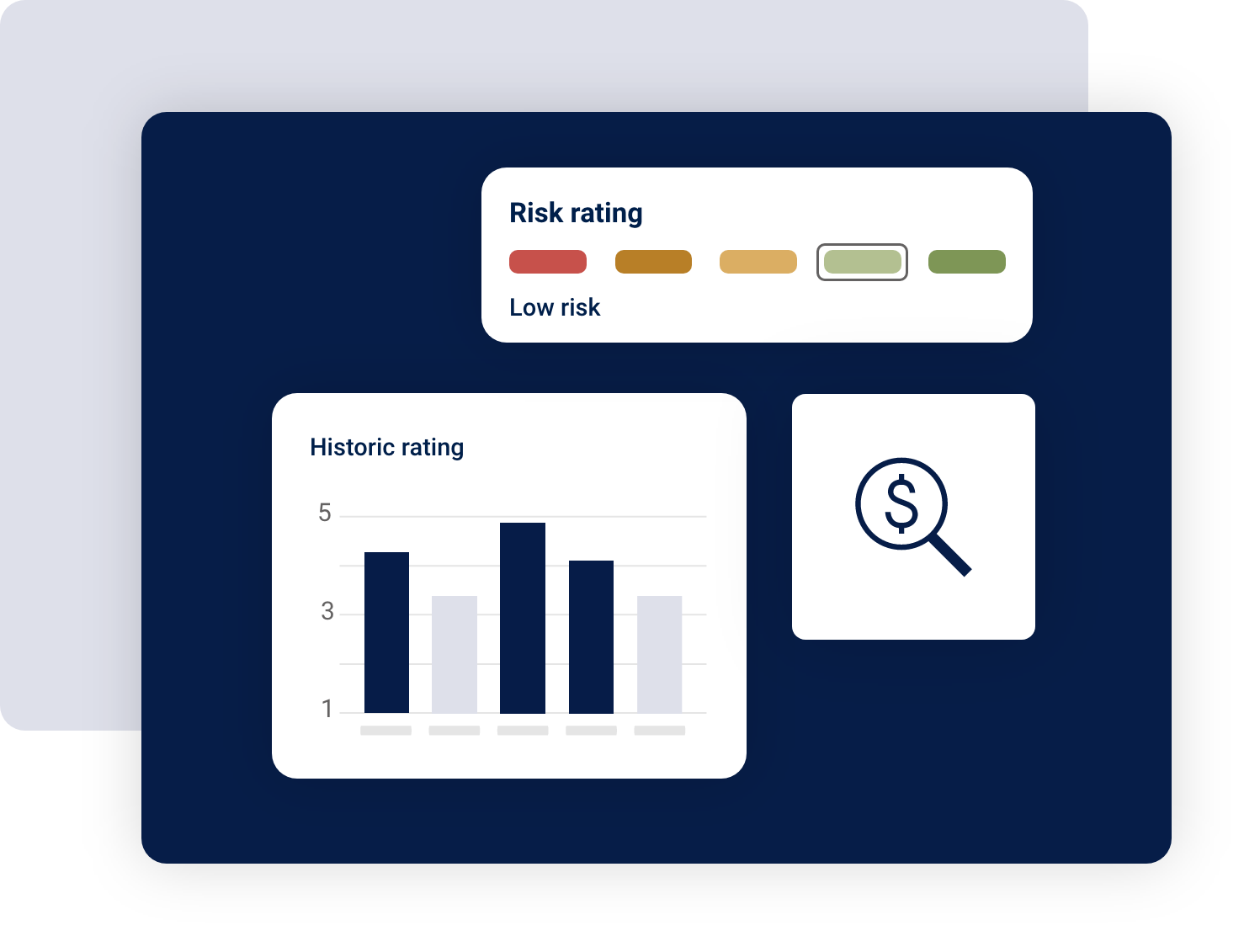 Risk rating

Low risk

Historic rating

5

3

1

$